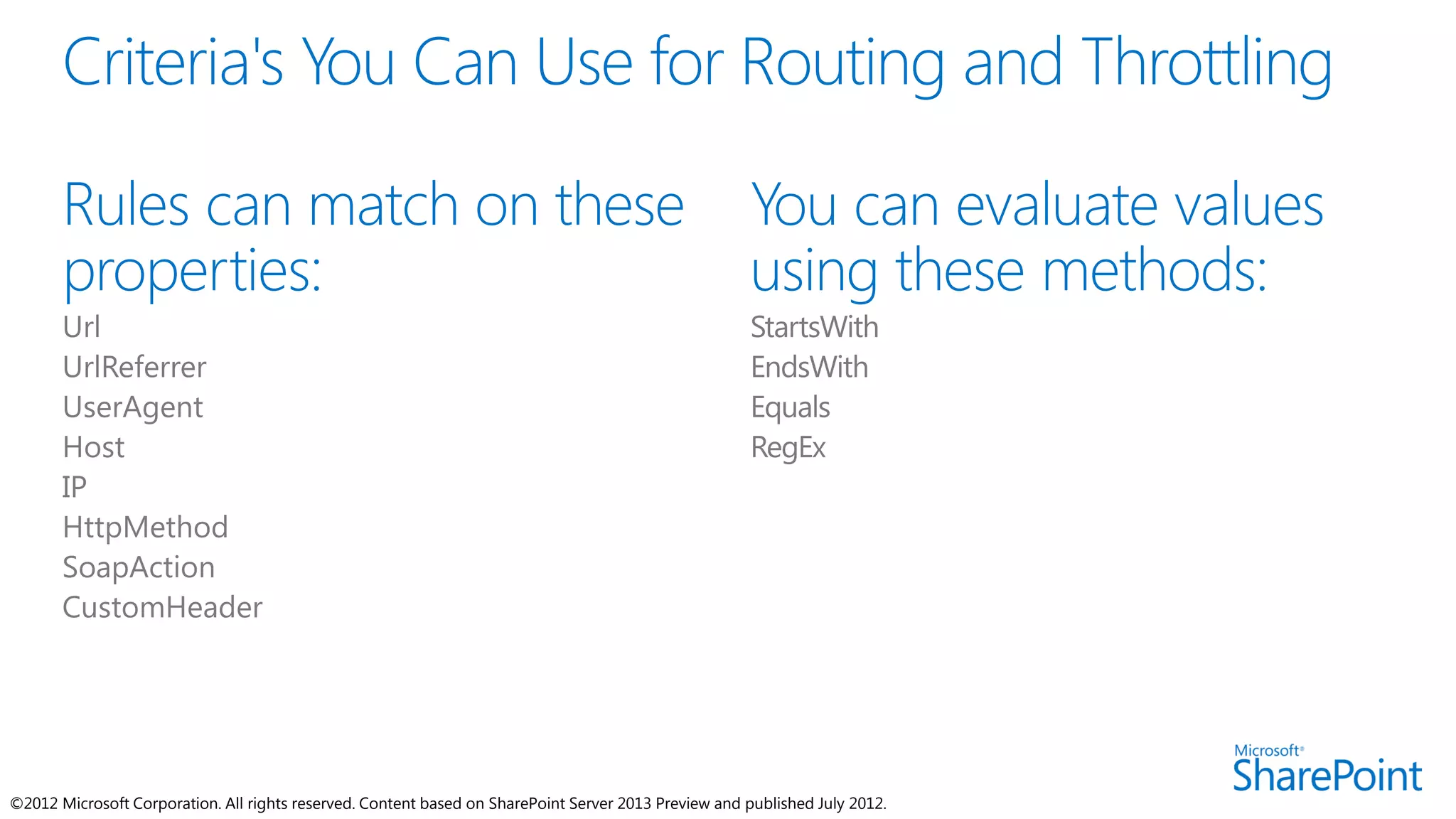 Criteria's You Can Use for Routing and Throttling

Rules can match on these properties:

Url
UrlReferrer
UserAgent
Host
IP
HttpMethod
SoapAction
CustomHeader

You can evaluate values using these methods:

StartsWith
EndsWith
Equals
RegEx

Microsoft® SharePoint

©2012 Microsoft Corporation. All rights reserved. Content based on SharePoint Server 2013 Preview and published July 2012.